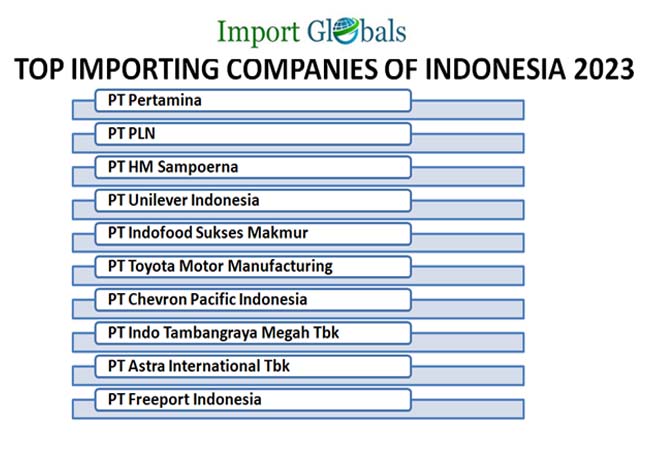 Import Globals

TOP IMPORTING COMPANIES OF INDONESIA 2023

PT Pertamina

PT PLN

PT HM Sampoerna

PT Unilever Indonesia

PT Indofood Sukses Makmur

PT Toyota Motor Manufacturing

PT Chevron Pacific Indonesia

PT Indo Tambangraya Megah Tbk

PT Astra International Tbk

PT Freeport Indonesia